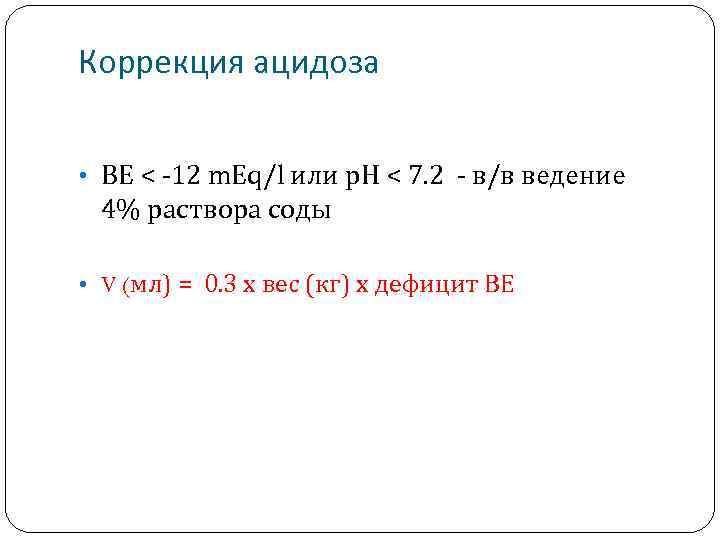 Коррекция ацидоза

• BE < -12 mEq/l или pH < 7.2 - в/в ведение 4% раствора соды

• V (мл) = 0.3 х вес (кг) х дефицит BE